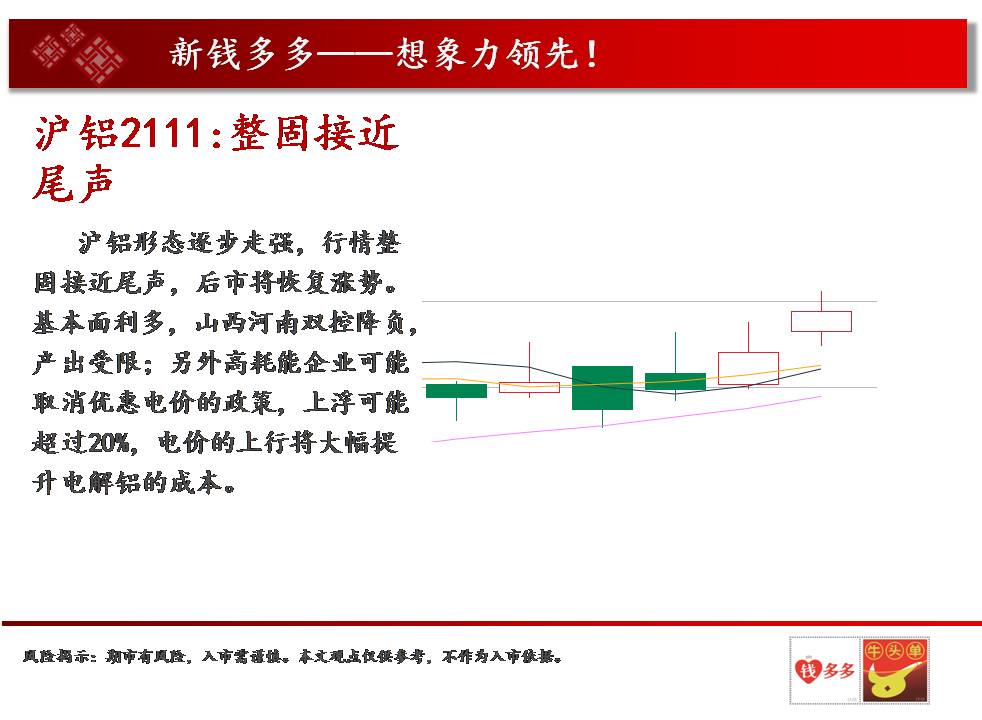 新钱多多——想象力领先！

沪铝2111：整固接近尾声

沪铝形态逐步走强，行情整固接近尾声，后市将恢复涨势。基本面利多，山西河南双控降负，产出受限；另外高耗能企业可能取消优惠电价的政策，上浮可能超过20%，电价的上行将大幅提升电解铝的成本。

风险揭示：期市有风险，入市需谨慎。本文观点仅供参考，不作为入市依据。

钱多多 牛头单